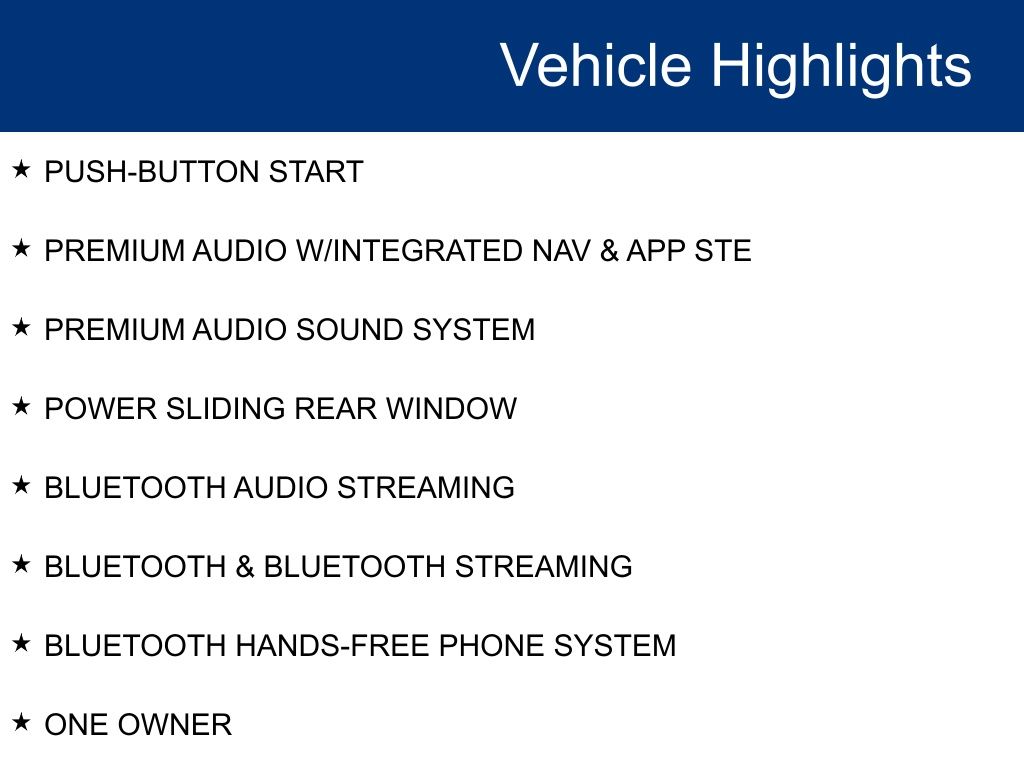 Vehicle Highlights

★ PUSH-BUTTON START

★ PREMIUM AUDIO W/INTEGRATED NAV & APP STE

★ PREMIUM AUDIO SOUND SYSTEM

★ POWER SLIDING REAR WINDOW

★ BLUETOOTH AUDIO STREAMING

★ BLUETOOTH & BLUETOOTH STREAMING

★ BLUETOOTH HANDS-FREE PHONE SYSTEM

★ ONE OWNER